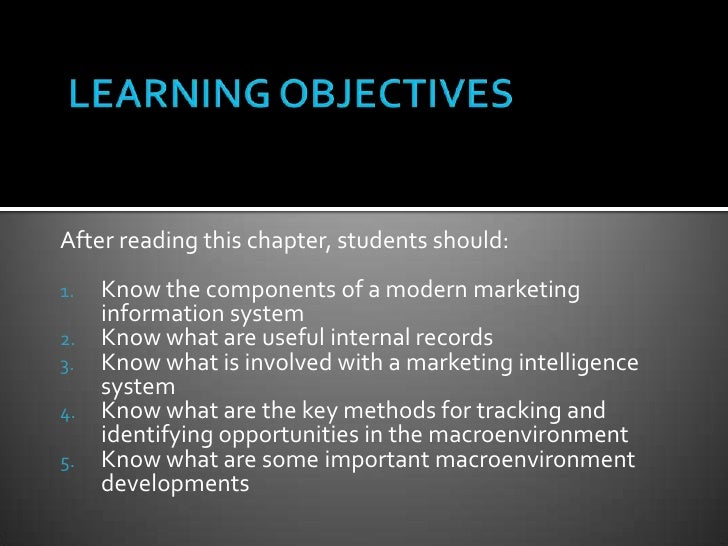 LEARNING OBJECTIVES

After reading this chapter, students should:

1. Know the components of a modern marketing information system
2. Know what are useful internal records
3. Know what is involved with a marketing intelligence system
4. Know what are the key methods for tracking and identifying opportunities in the macroenvironment
5. Know what are some important macroenvironment developments